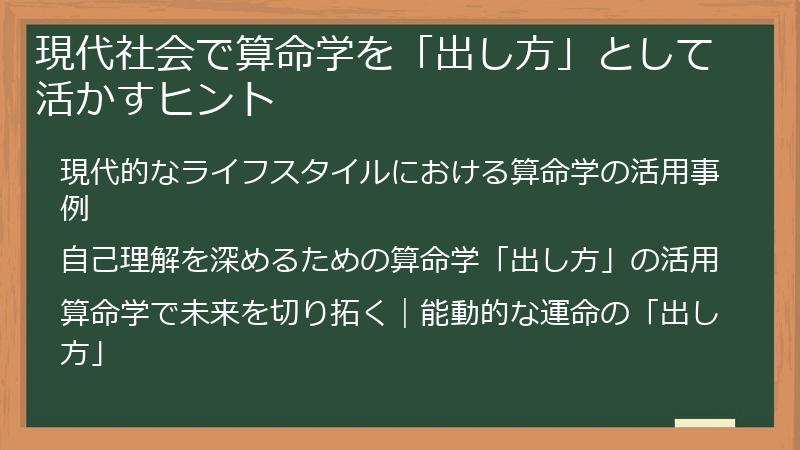 現代社会で算命学を「出し方」として活かすヒント

現代的なライフスタイルにおける算命学の活用事例

自己理解を深めるための算命学「出し方」の活用

算命学で未来を切り拓く｜能動的な運命の「出し方」